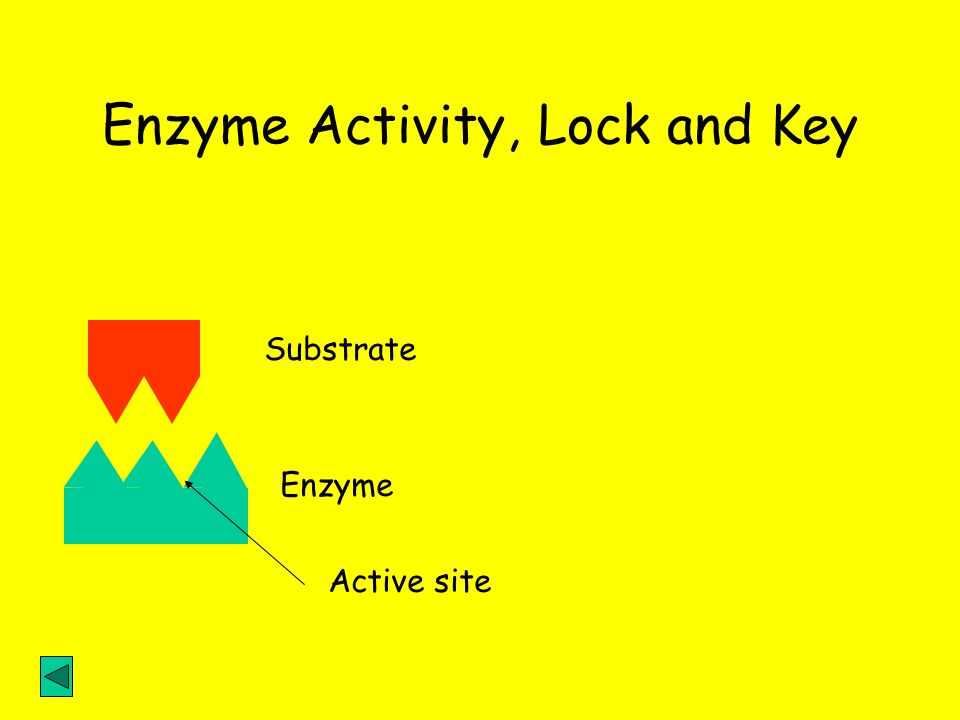 Enzyme Activity, Lock and Key

Substrate

Enzyme

Active site